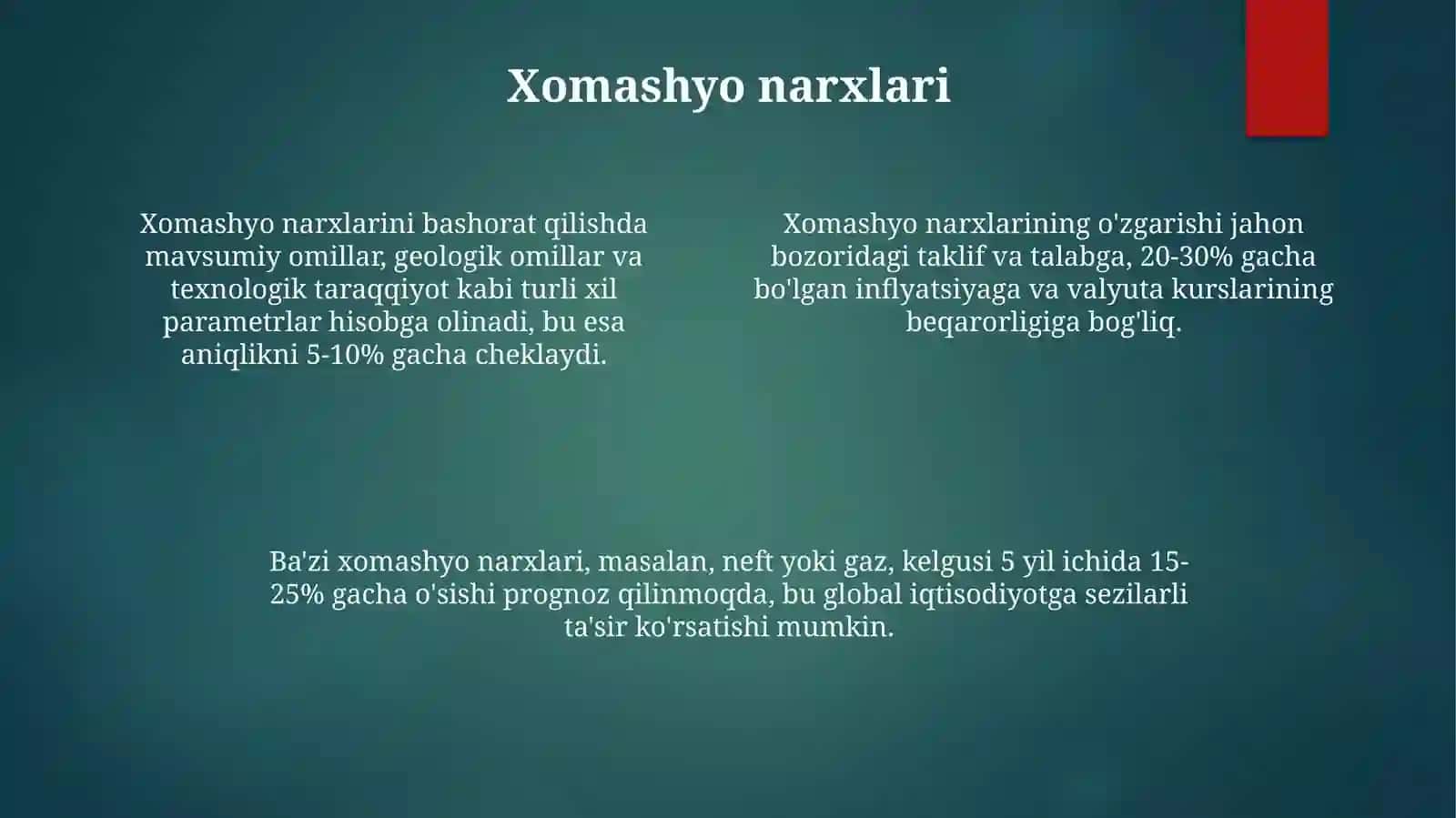 Xomashyo narxlari

Xomashyo narxlarini bashorat qilishda mavsumiy omillar, geologik omillar va texnologik taraqqiyot kabi turli xil parametrlar hisobga olinadi, bu esa aniqlikni 5-10% gacha cheklaydi.

Xomashyo narxlarining o'zgarishi jahon bozoridagi taklif va talabga, 20-30% gacha bo'lgan inflyatsiyaga va valyuta kurslarining beqarorligiga bog'liq.

Ba'zi xomashyo narxlari, masalan, neft yoki gaz, kelgusi 5 yil ichida 15-25% gacha o'sishi prognoz qilinmoqda, bu global iqtisodiyotga sezilarli ta'sir ko'rsatishi mumkin.